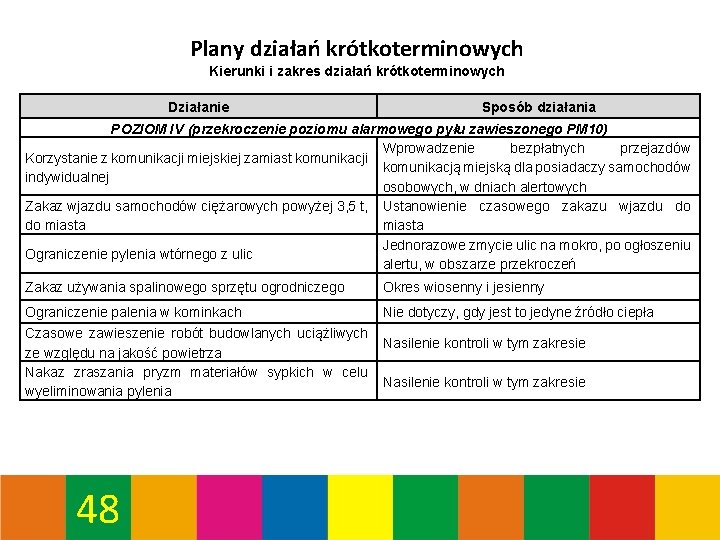 Plany działań krótkoterminowych
Kierunki i zakres działań krótkoterminowych

| Działanie | Sposób działania |
|---|---|
| POZIOM IV (przekroczenie poziomu alarmowego pyłu zawieszonego PM10) | |
| Korzystanie z komunikacji miejskiej zamiast komunikacji indywidualnej | Wprowadzenie bezpłatnych przejazdów komunikacją miejską dla posiadaczy samochodów osobowych, w dniach alertowych |
| Zakaz wjazdu samochodów ciężarowych powyżej 3,5 t, do miasta | Ustanowienie czasowego zakazu wjazdu do miasta |
| Ograniczenie pylenia wtórnego z ulic | Jednorazowe zmycie ulic na mokro, po ogłoszeniu alertu, w obszarze przekroczeń |
| Zakaz używania spalinowego sprzętu ogrodniczego | Okres wiosenny i jesienny |
| Ograniczenie palenia w kominkach | Nie dotyczy, gdy jest to jedyne źródło ciepła |
| Czasowe zawieszenie robót budowlanych uciążliwych ze względu na jakość powietrza | Nasilenie kontroli w tym zakresie |
| Nakaz zraszania pryzm materiałów sypkich w celu wyeliminowania pylenia | Nasilenie kontroli w tym zakresie |

48